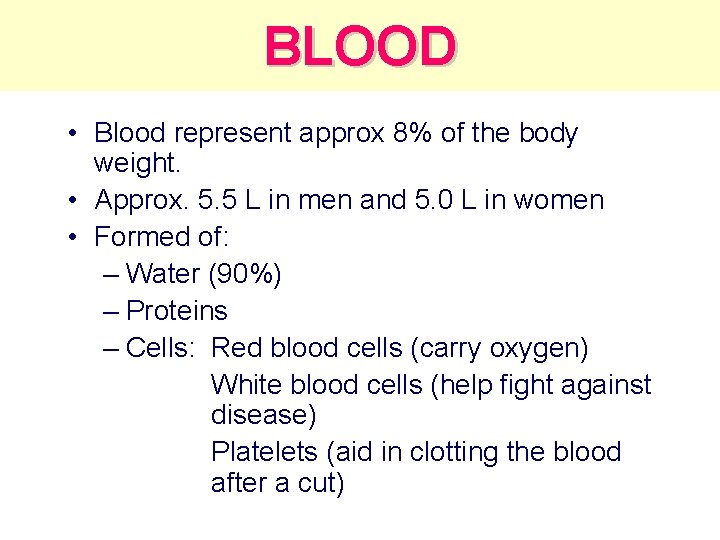 BLOOD

• Blood represent approx 8% of the body weight.
• Approx. 5.5 L in men and 5.0 L in women
• Formed of:
– Water (90%)
– Proteins
– Cells: Red blood cells (carry oxygen)
White blood cells (help fight against disease)
Platelets (aid in clotting the blood after a cut)